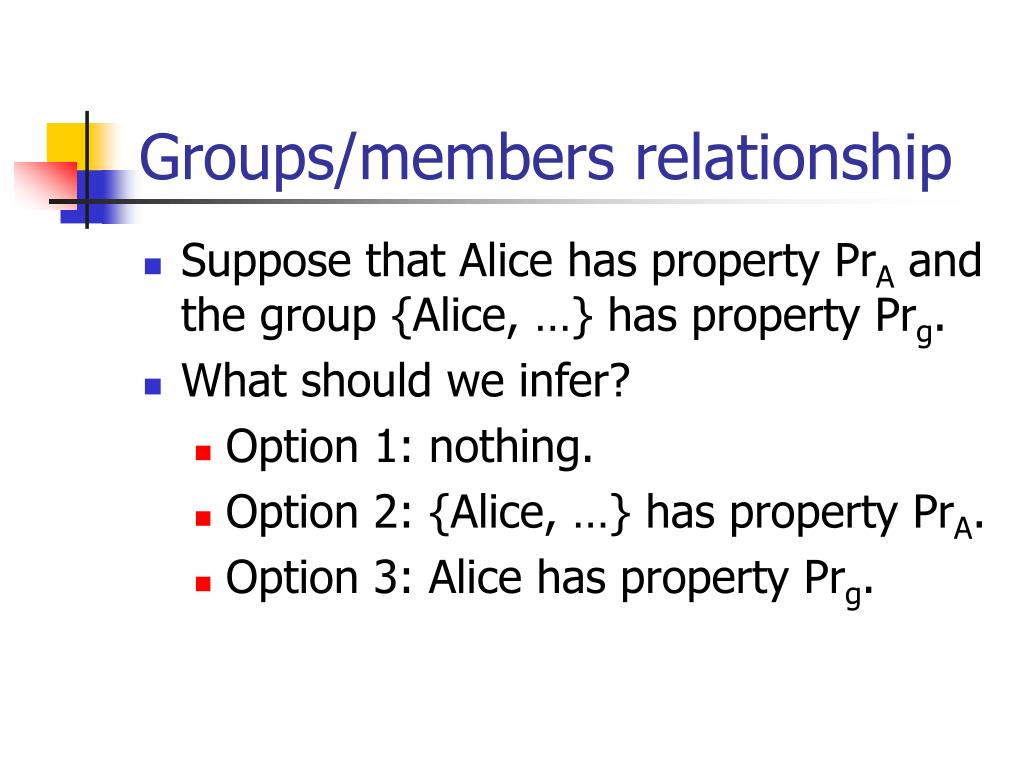 Groups/members relationship

Suppose that Alice has property $Pr_A$ and the group {Alice, …} has property $Pr_g$.

What should we infer?

Option 1: nothing.

Option 2: {Alice, …} has property $Pr_A$.

Option 3: Alice has property $Pr_g$.